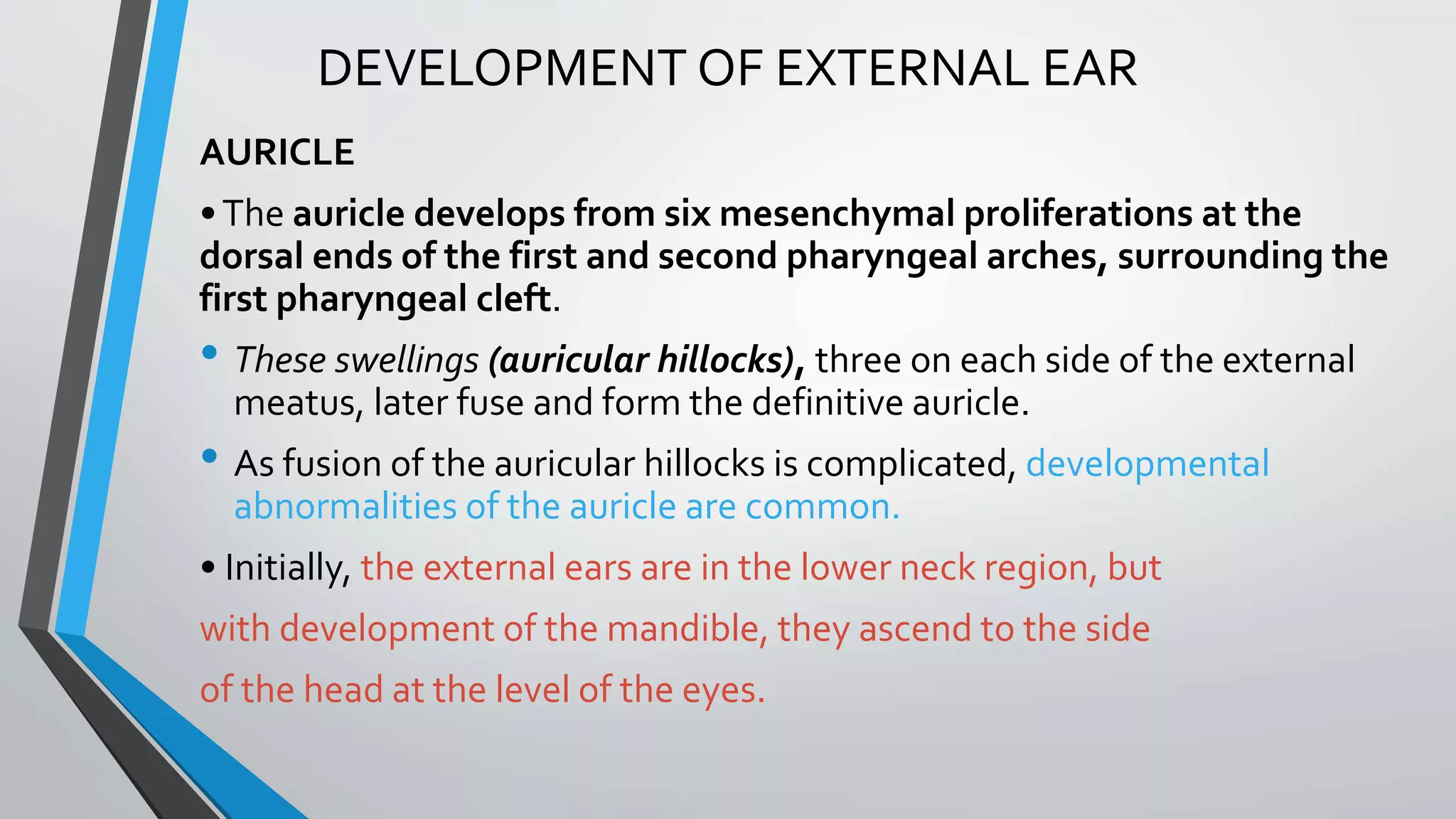 DEVELOPMENT OF EXTERNAL EAR

AURICLE

• The auricle develops from six mesenchymal proliferations at the dorsal ends of the first and second pharyngeal arches, surrounding the first pharyngeal cleft.

• These swellings (auricular hillocks), three on each side of the external meatus, later fuse and form the definitive auricle.

• As fusion of the auricular hillocks is complicated, developmental abnormalities of the auricle are common.

• Initially, the external ears are in the lower neck region, but with development of the mandible, they ascend to the side of the head at the level of the eyes.